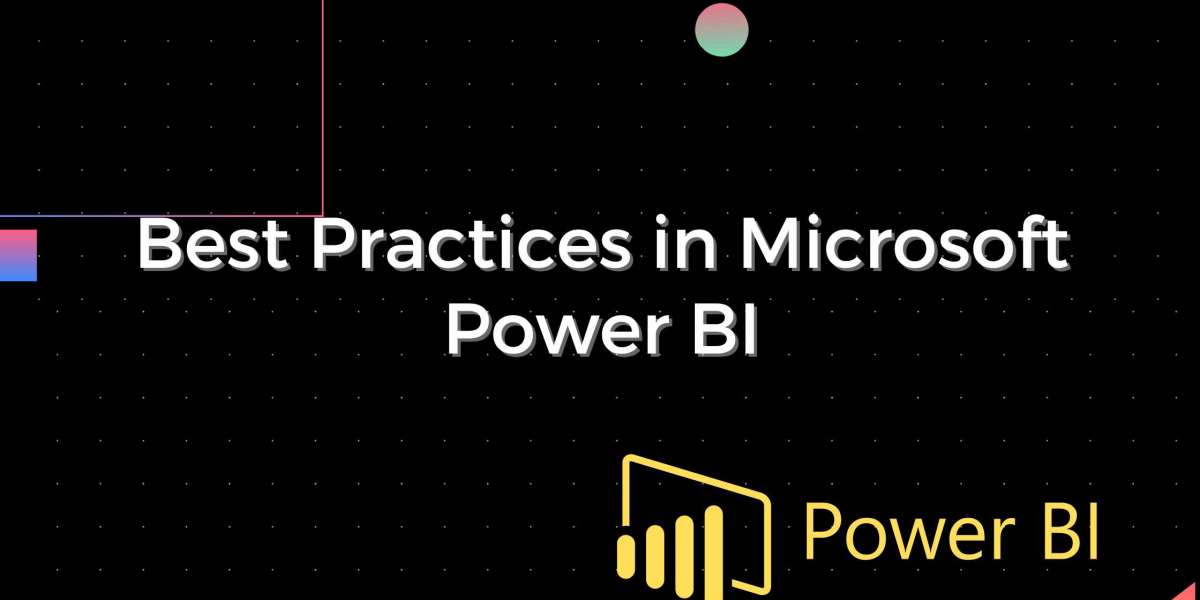 Best Practices in Microsoft Power BI

Power BI